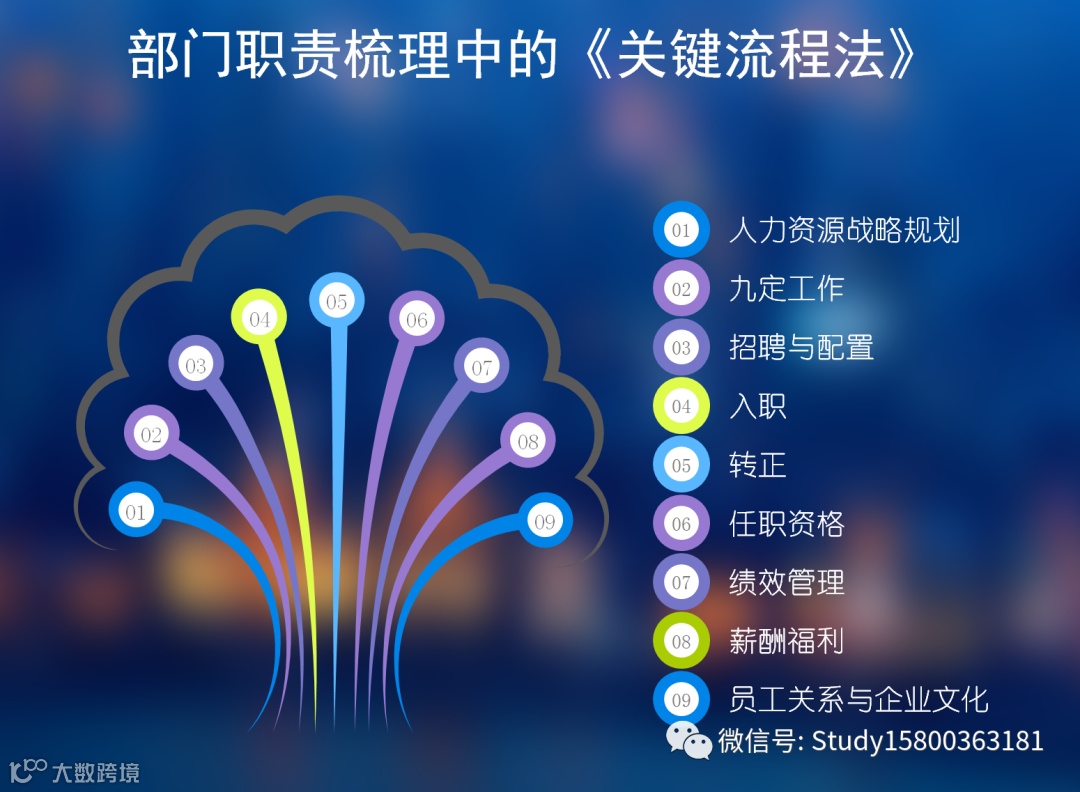 部门职责梳理中的《关键流程法》

01 02 03 04 05 06 07 08 09

01 人力资源战略规划
02 九定工作
03 招聘与配置
04 入职
05 转正
06 任职资格
07 绩效管理
08 薪酬福利
09 员工关系与企业文化

微信号: Study15800363181

大数跨境